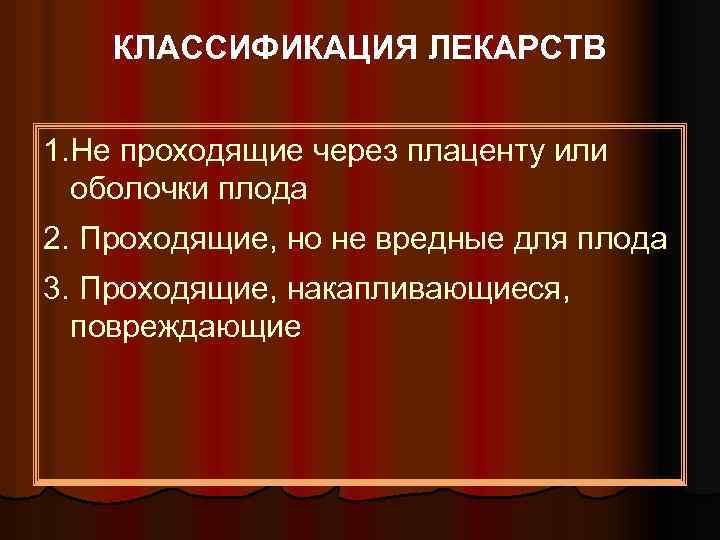 КЛАССИФИКАЦИЯ ЛЕКАРСТВ

1.Не проходящие через плаценту или оболочки плода

2. Проходящие, но не вредные для плода

3. Проходящие, накапливающиеся, повреждающие